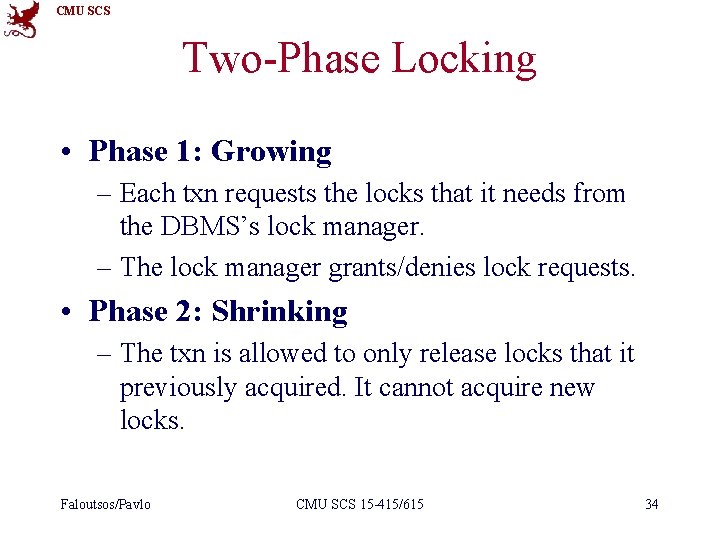 CMU SCS

Two-Phase Locking

• Phase 1: Growing
– Each txn requests the locks that it needs from the DBMS's lock manager.
– The lock manager grants/denies lock requests.

• Phase 2: Shrinking
– The txn is allowed to only release locks that it previously acquired. It cannot acquire new locks.

Faloutsos/Pavlo

CMU SCS 15-415/615

34